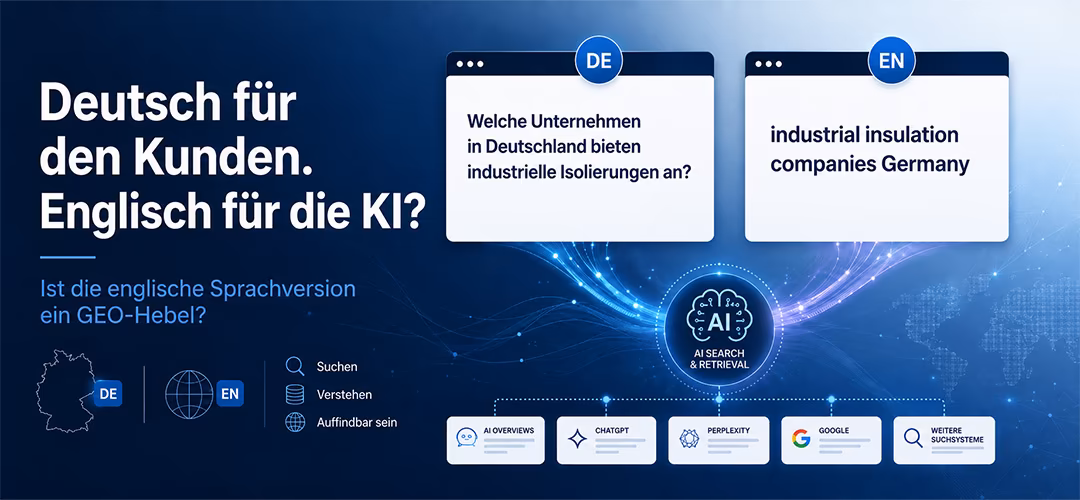 Deutsch für den Kunden. Englisch für die KI?

Ist die englische Sprachversion ein GEO-Hebel?

DE

EN

Suchen

Verstehen

Auffindbar sein

DE

Welche Unternehmen in Deutschland bieten industrielle Isolierungen an?

EN

industrial insulation companies Germany

AI

AI SEARCH & RETRIEVAL

AI OVERVIEWS

CHATGPT

PERPLEXITY

GOOGLE

WEITERE SUCHSYSTEME